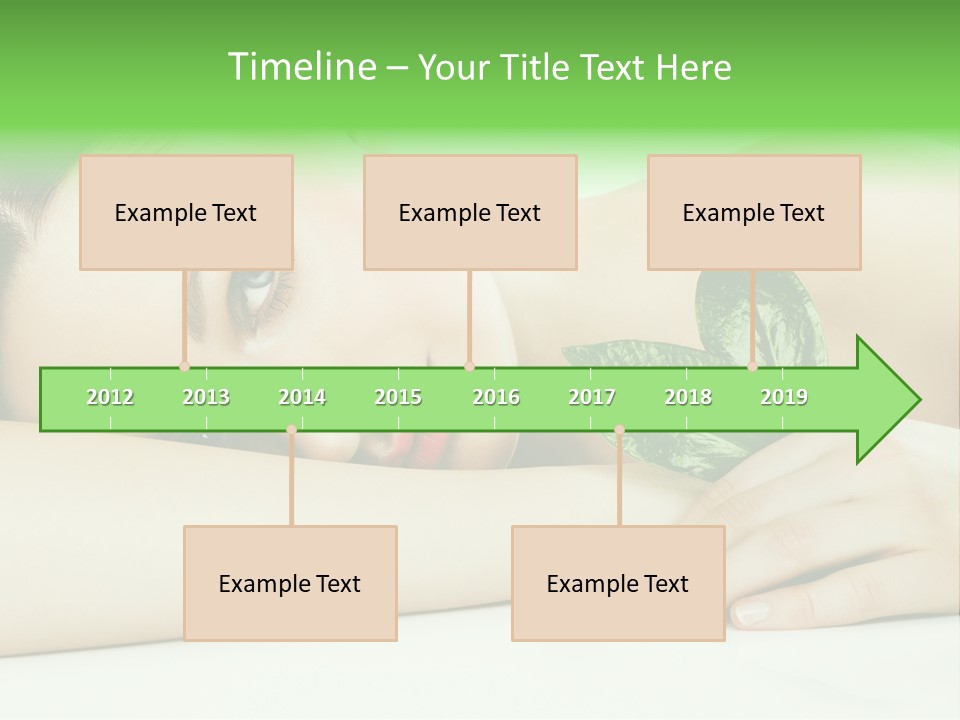 Timeline – Your Title Text Here

Example Text

Example Text

Example Text

2012 2013 2014 2015 2016 2017 2018 2019

Example Text

Example Text